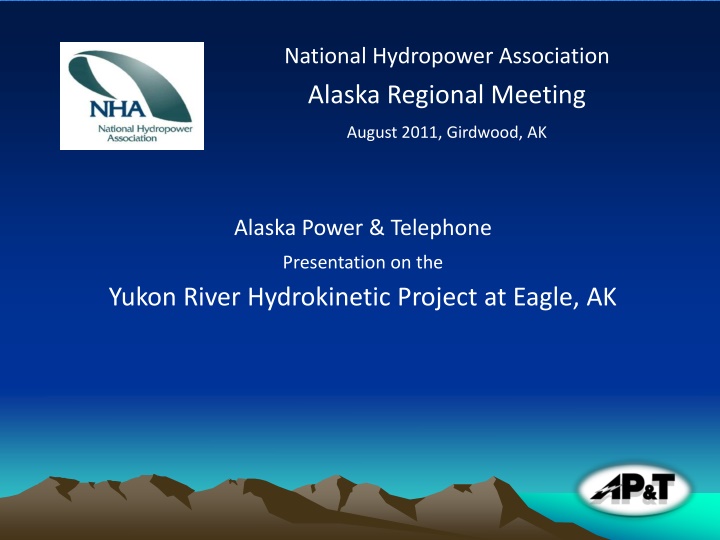 NHA
National Hydropower Association

National Hydropower Association
Alaska Regional Meeting
August 2011, Girdwood, AK

Alaska Power & Telephone
Presentation on the
Yukon River Hydrokinetic Project at Eagle, AK

AP&T